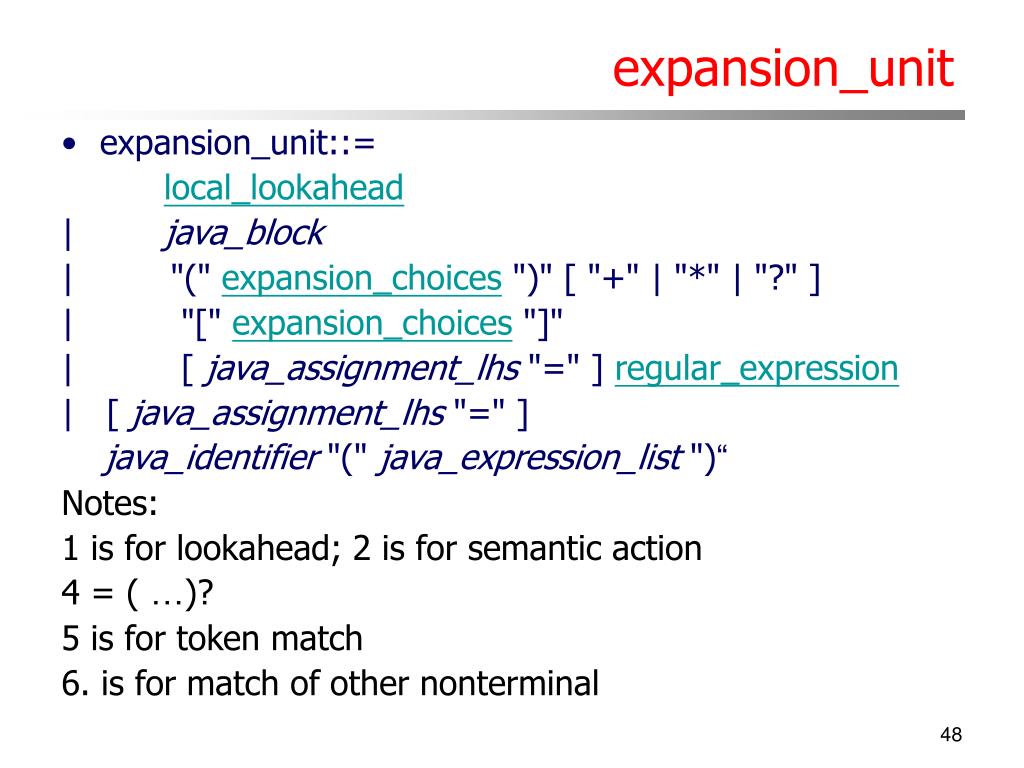 expansion_unit

• expansion_unit::=
local_lookahead
| java_block
| "(" expansion_choices ")" [ "+" | "*" | "?" ]
| "[" expansion_choices "]"
| [ java_assignment_lhs "=" ] regular_expression
| [ java_assignment_lhs "=" ]
java_identifier "(" java_expression_list ")“

Notes:
1 is for lookahead; 2 is for semantic action
4 = ( …)?
5 is for token match
6. is for match of other nonterminal

48